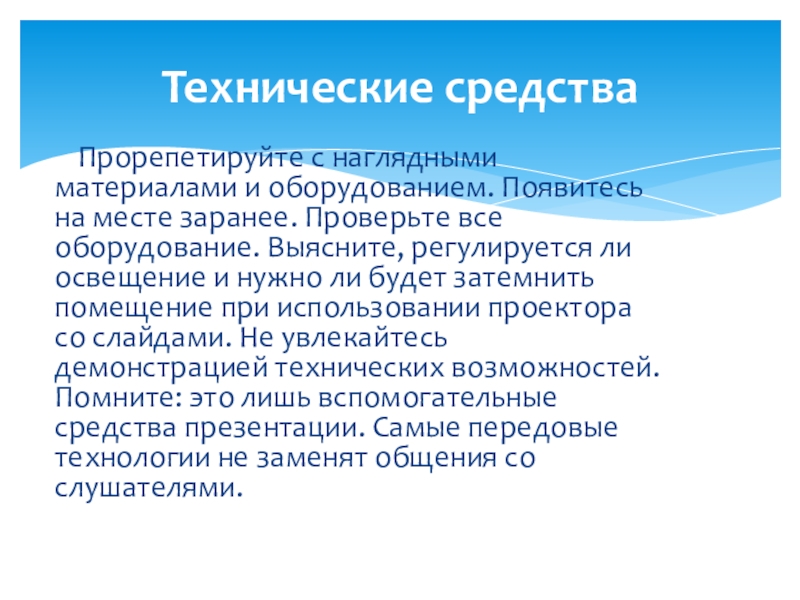 Технические средства

Прорепетируйте с наглядными материалами и оборудованием. Появитесь на месте заранее. Проверьте все оборудование. Выясните, регулируется ли освещение и нужно ли будет затемнить помещение при использовании проектора со слайдами. Не увлекайтесь демонстрацией технических возможностей. Помните: это лишь вспомогательные средства презентации. Самые передовые технологии не заменят общения со слушателями.